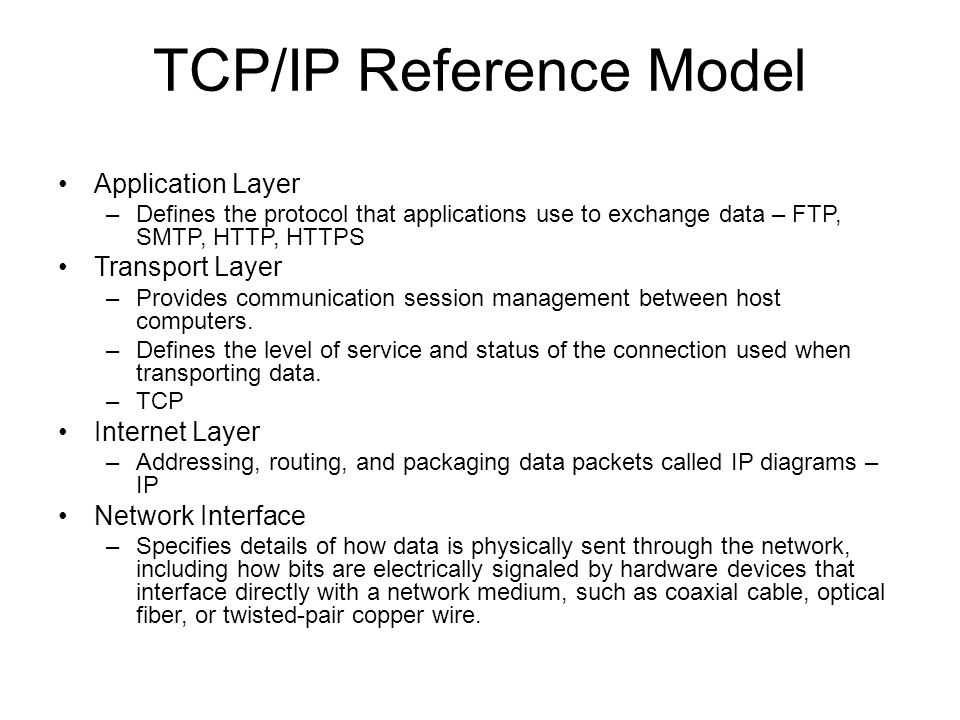 TCP/IP Reference Model

• Application Layer
– Defines the protocol that applications use to exchange data – FTP, SMTP, HTTP, HTTPS
• Transport Layer
– Provides communication session management between host computers.
– Defines the level of service and status of the connection used when transporting data.
– TCP
• Internet Layer
– Addressing, routing, and packaging data packets called IP diagrams – IP
• Network Interface
– Specifies details of how data is physically sent through the network, including how bits are electrically signaled by hardware devices that interface directly with a network medium, such as coaxial cable, optical fiber, or twisted-pair copper wire.